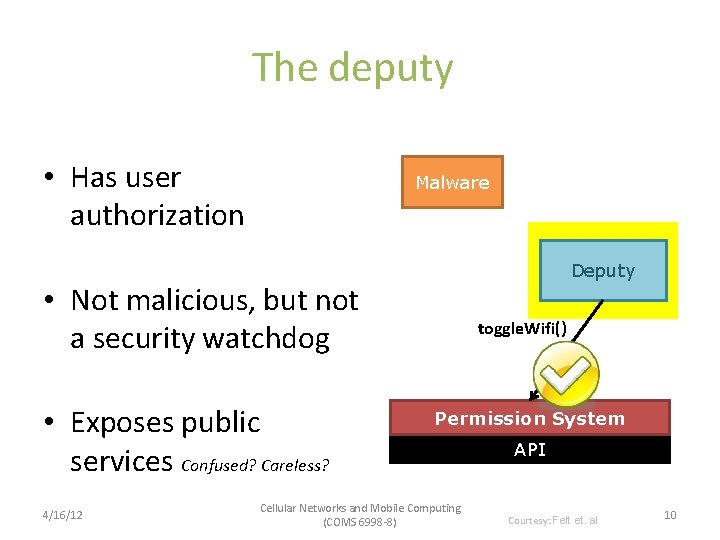 The deputy

• Has user authorization

• Not malicious, but not a security watchdog

• Exposes public services Confused? Careless?

Malware

Deputy

toggleWifi()

Permission System

API

4/16/12

Cellular Networks and Mobile Computing (COMS 6998-8)

Courtesy: Felt et. al

10